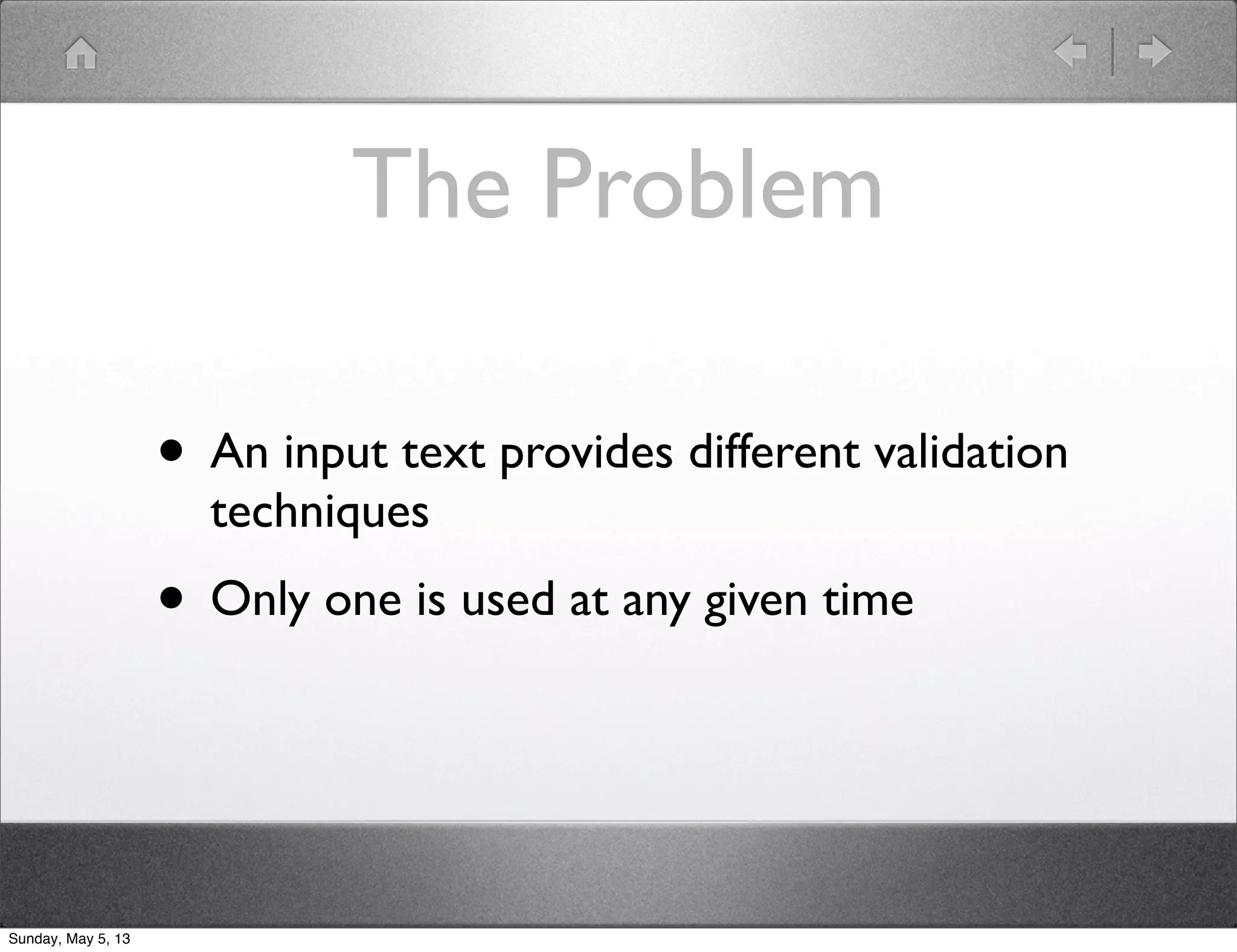 The Problem

• An input text provides different validation techniques

• Only one is used at any given time

Sunday, May 5, 13